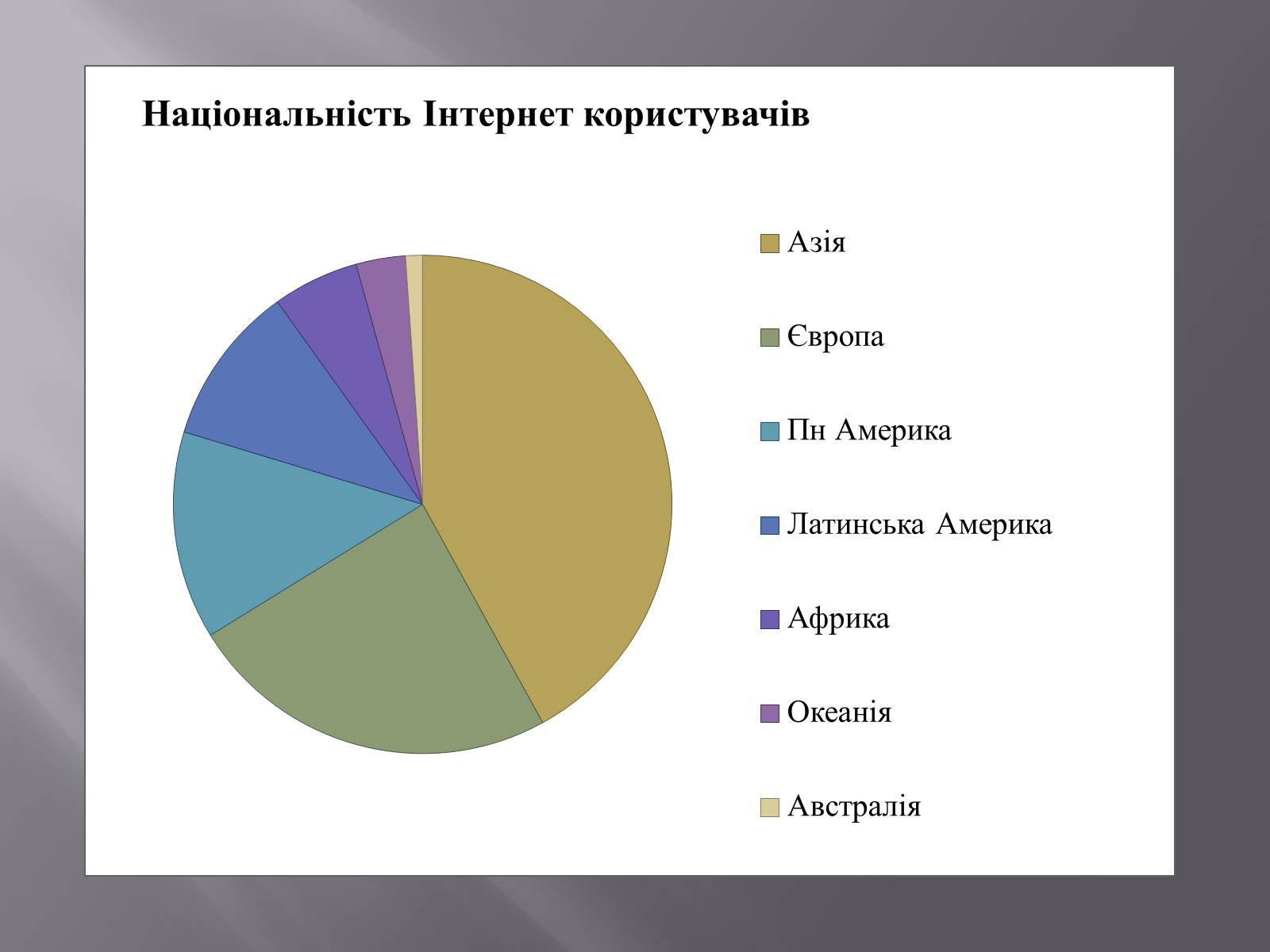 Національність Інтернет користувачів

Азія

Європа

Пн Америка

Латинська Америка

Африка

Океанія

Австралія